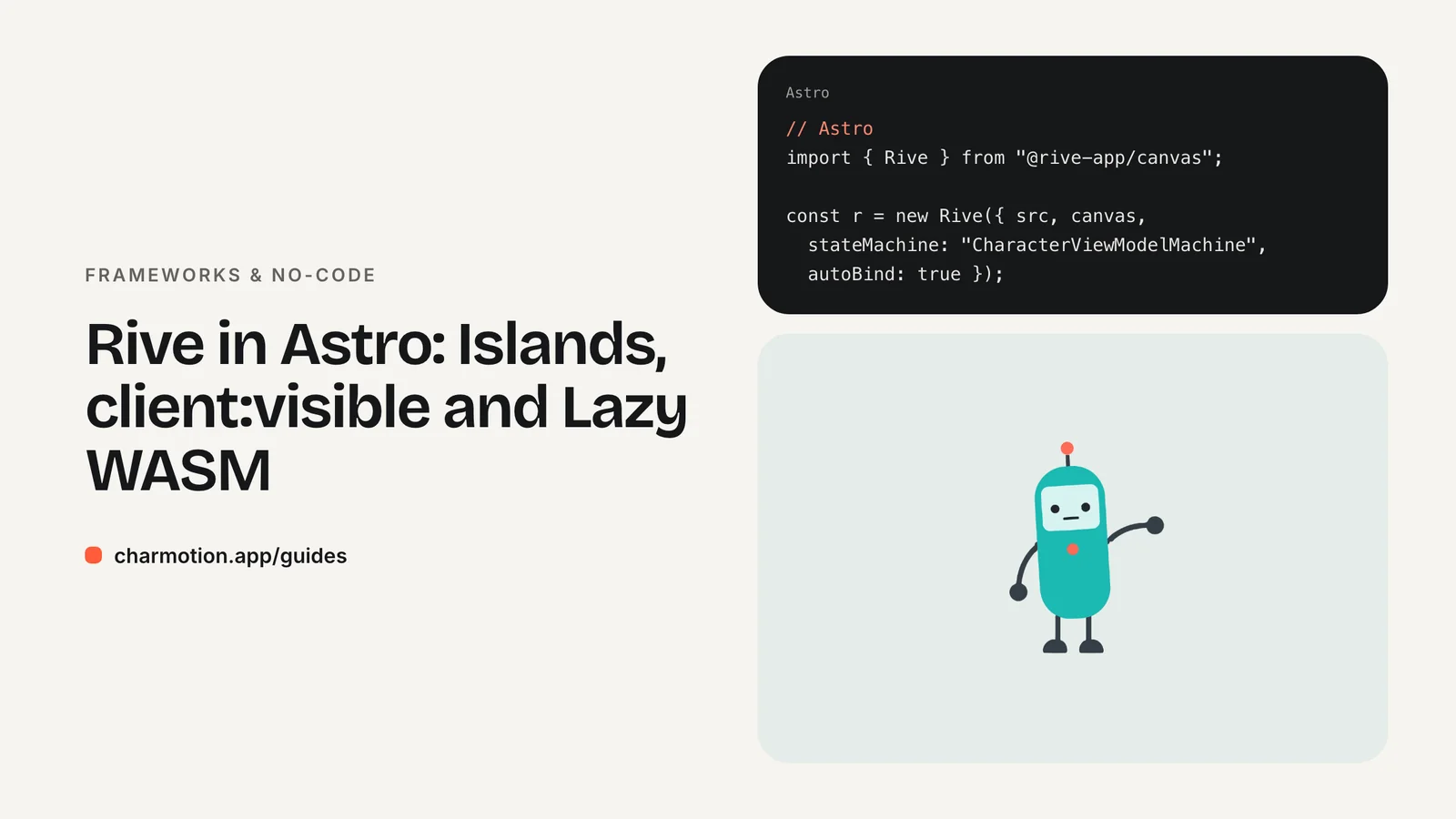 FRAMEWORKS & NO-CODE

Rive in Astro: Islands, client:visible and Lazy WASM

charmotion.app/guides

Astro

// Astro
import { Rive } from "@rive-app/canvas";

const r = new Rive({ src, canvas,
  stateMachine: "CharacterViewModelMachine",
  autoBind: true });